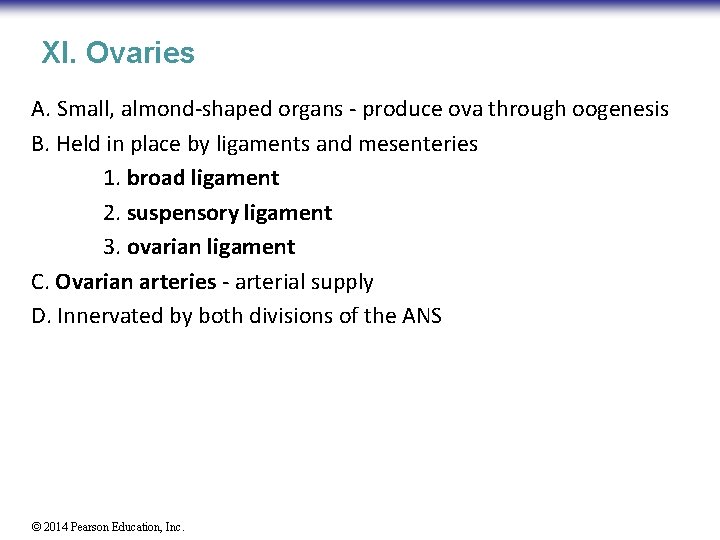 XI. Ovaries

A. Small, almond-shaped organs - produce ova through oogenesis

B. Held in place by ligaments and mesenteries

1. broad ligament

2. suspensory ligament

3. ovarian ligament

C. Ovarian arteries - arterial supply

D. Innervated by both divisions of the ANS

© 2014 Pearson Education, Inc.